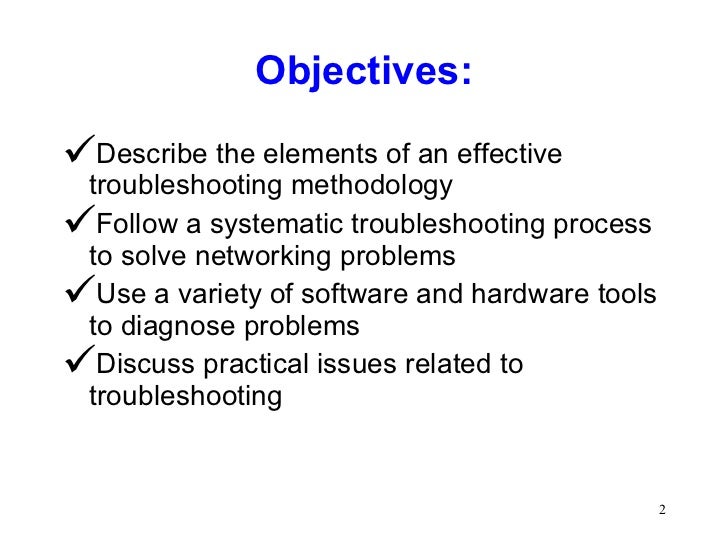 Objectives:

✓Describe the elements of an effective troubleshooting methodology

✓Follow a systematic troubleshooting process to solve networking problems

✓Use a variety of software and hardware tools to diagnose problems

✓Discuss practical issues related to troubleshooting

2